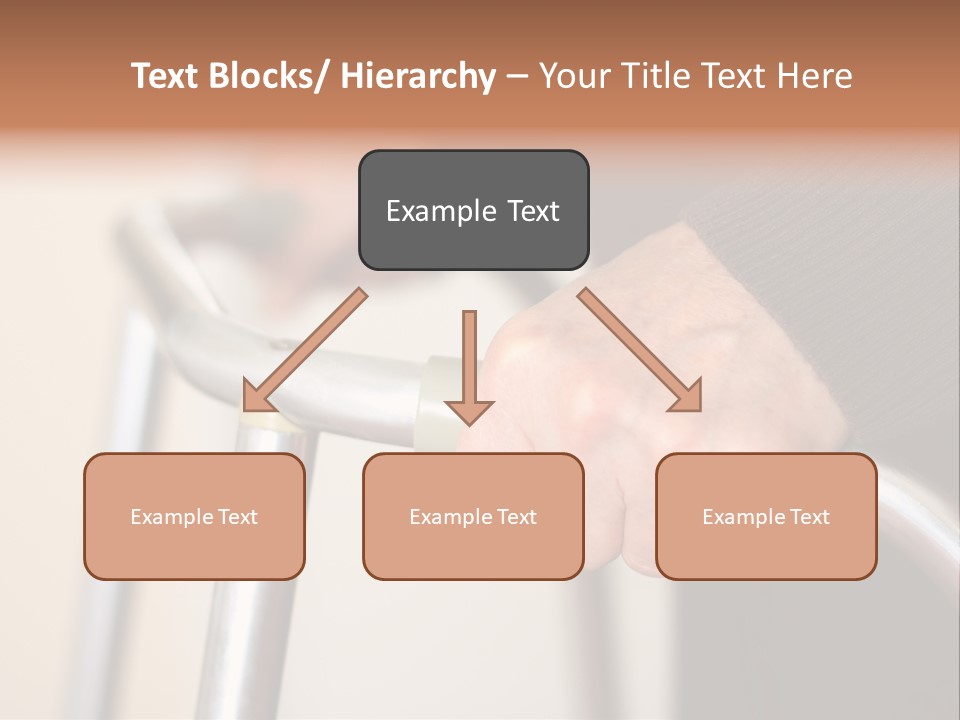 Text Blocks/ Hierarchy – Your Title Text Here

Example Text

Example Text

Example Text

Example Text